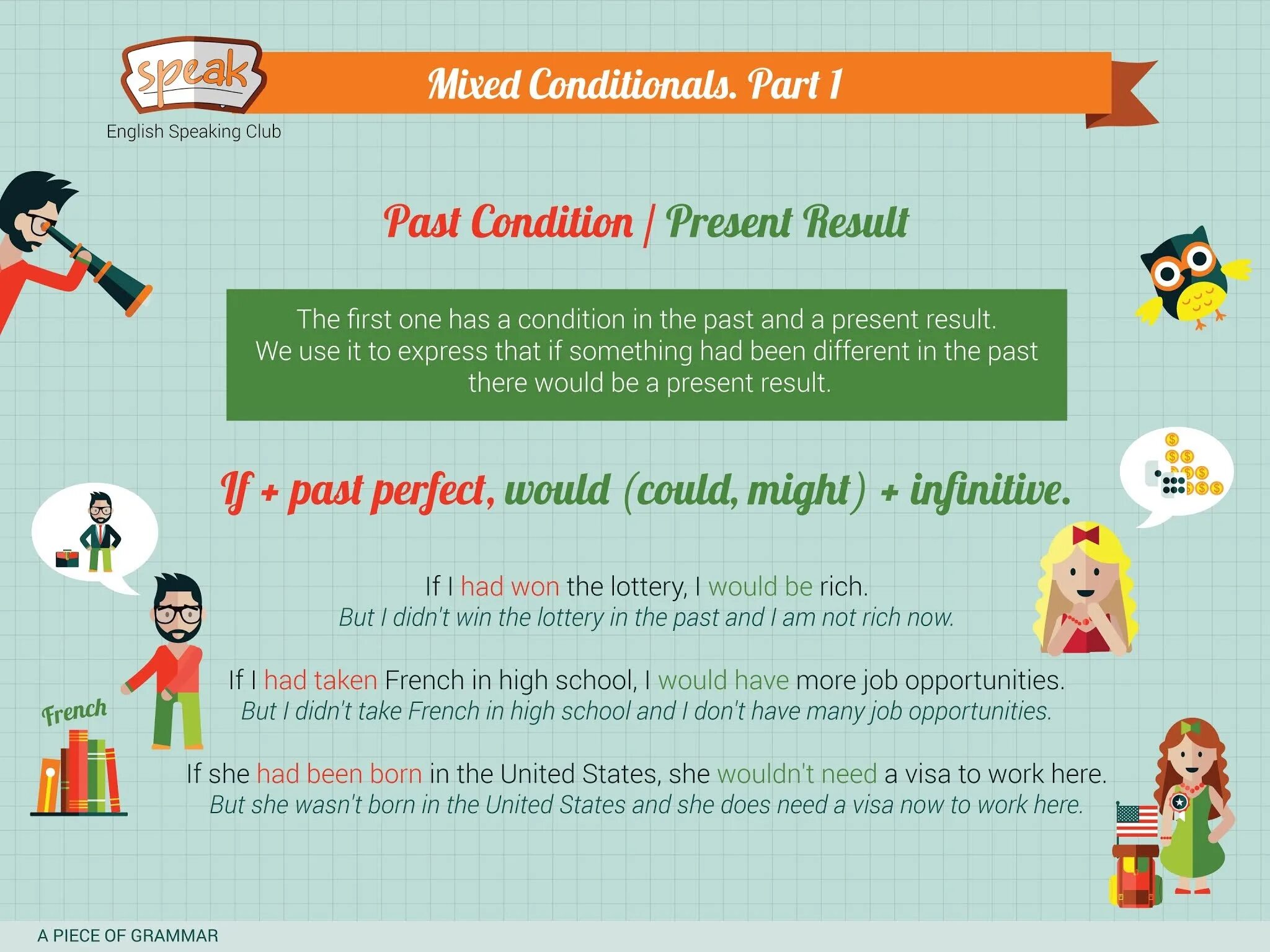 speak
English Speaking Club

Mixed Conditionals. Part 1

Past Condition | Present Result

The first one has a condition in the past and a present result. We use it to express that if something had been different in the past there would be a present result.

If + past perfect, would (could, might) + infinitive.

If I had won the lottery, I would be rich.
But I didn't win the lottery in the past and I am not rich now.

If I had taken French in high school, I would have more job opportunities.
But I didn't take French in high school and I don't have many job opportunities.

If she had been born in the United States, she wouldn't need a visa to work here.
But she wasn't born in the United States and she does need a visa now to work here.

French

A PIECE OF GRAMMAR